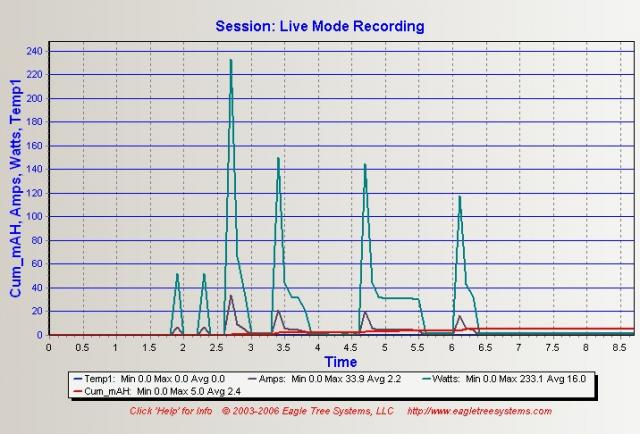 Session: Live Mode Recording

Cum_mAH, Amps, Watts, Temp1

240
220
200
180
160
140
120
100
80
60
40
20
0

0 0.5 1 1.5 2 2.5 3 3.5 4 4.5 5 5.5 6 6.5 7 7.5 8 8.5

Time

Temp1: Min 0.0 Max 0.0 Avg 0.0
Amps: Min 0.0 Max 33.9 Avg 2.2
Watts: Min 0.0 Max 233.1 Avg 16.0
Cum_mAH: Min 0.0 Max 5.0 Avg 2.4

Click 'Help' for Info © 2003-2006 Eagle Tree Systems, LLC http://www.eagletreesystems.com